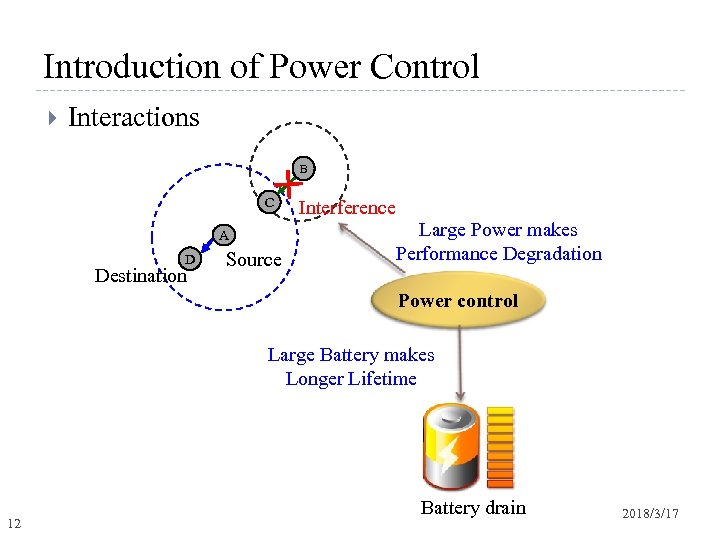 Introduction of Power Control

Interactions

B

C

Interference

A

D

Source

Destination

Large Power makes Performance Degradation

Power control

Large Battery makes Longer Lifetime

Battery drain

12

2018/3/17